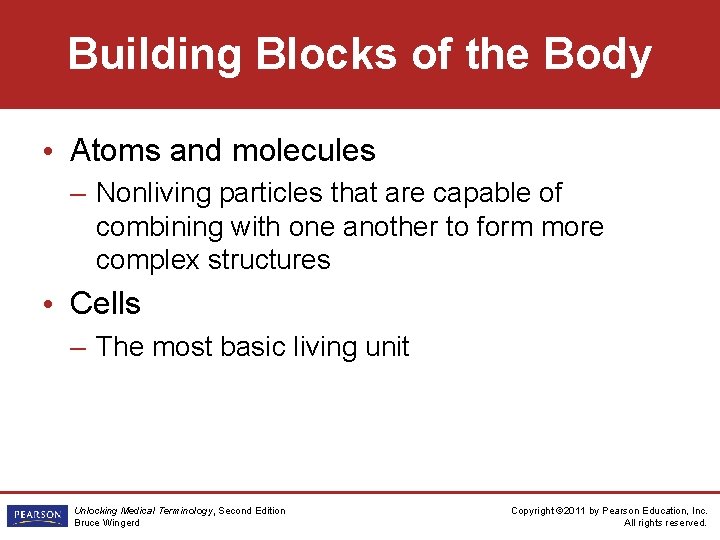 Building Blocks of the Body

• Atoms and molecules
– Nonliving particles that are capable of combining with one another to form more complex structures

• Cells
– The most basic living unit

PEARSON

Unlocking Medical Terminology, Second Edition
Bruce Wingerd

Copyright ©2011 by Pearson Education, Inc.
All rights reserved.